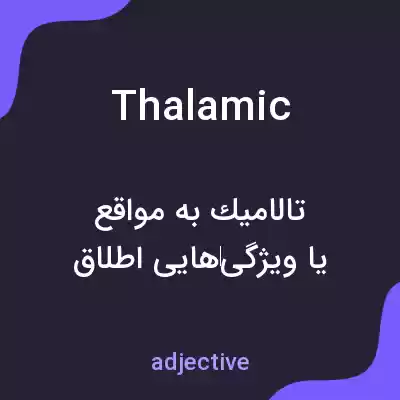 Thalamic

تالامیك به مواقع یا ویژگی‌هایی اطلاق

adjective